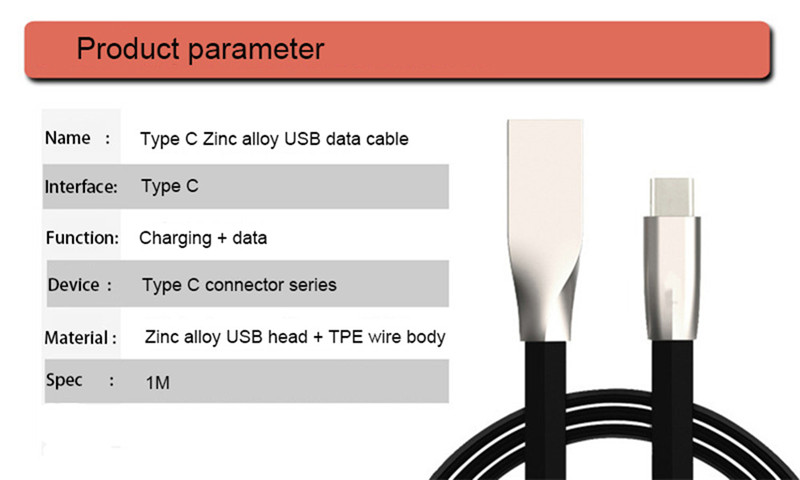 Product parameter

| | |
|---|---|
| Name : | Type C Zinc alloy USB data cable |
| Interface: | Type C |
| Function: | Charging + data |
| Device : | Type C connector series |
| Material : | Zinc alloy USB head + TPE wire body |
| Spec : | 1M |